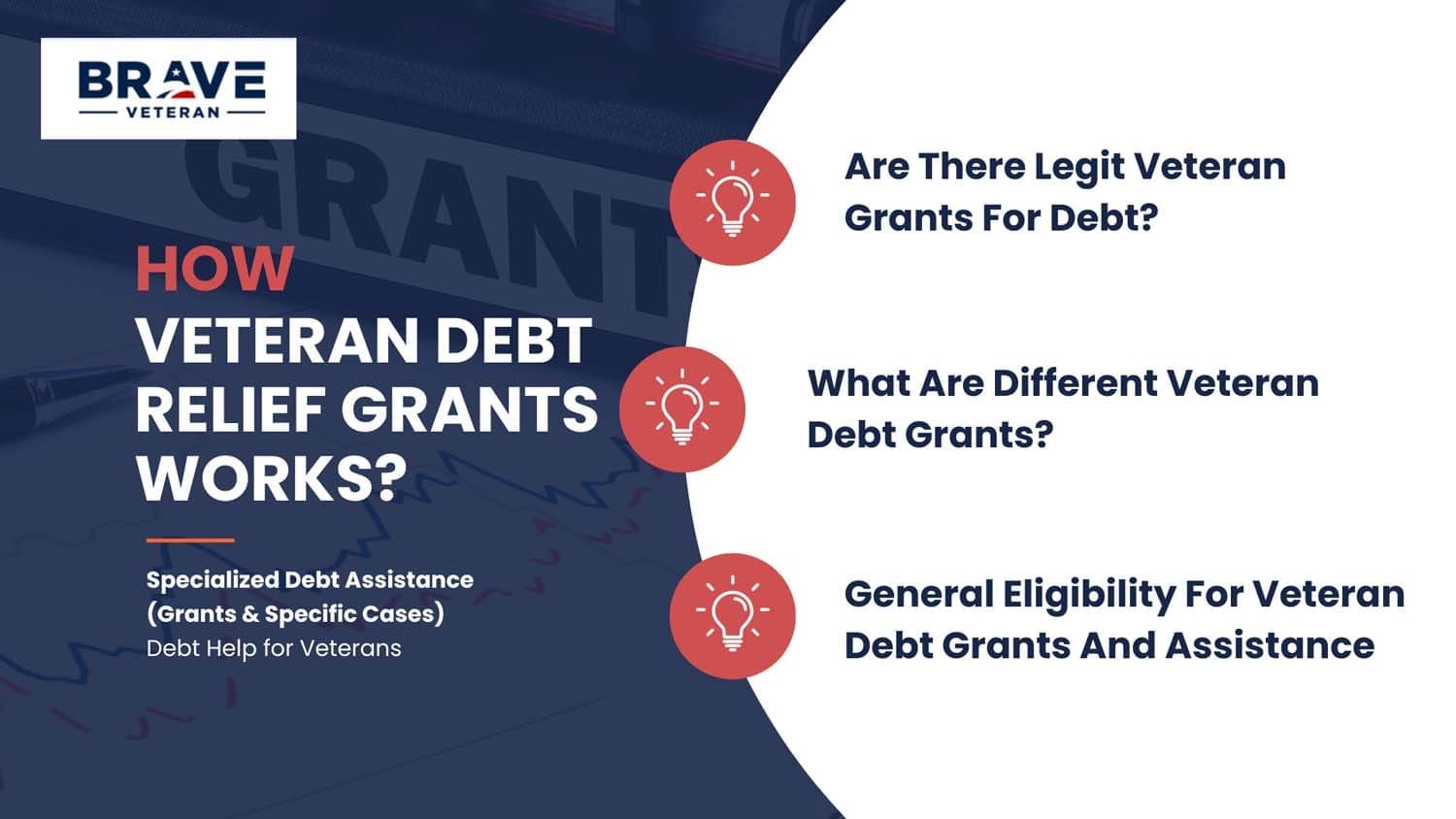 BRAVE
VETERAN

GRANT

HOW
VETERAN DEBT RELIEF GRANTS WORKS?

Specialized Debt Assistance (Grants & Specific Cases)
Debt Help for Veterans

Are There Legit Veteran Grants For Debt?

What Are Different Veteran Debt Grants?

General Eligibility For Veteran Debt Grants And Assistance